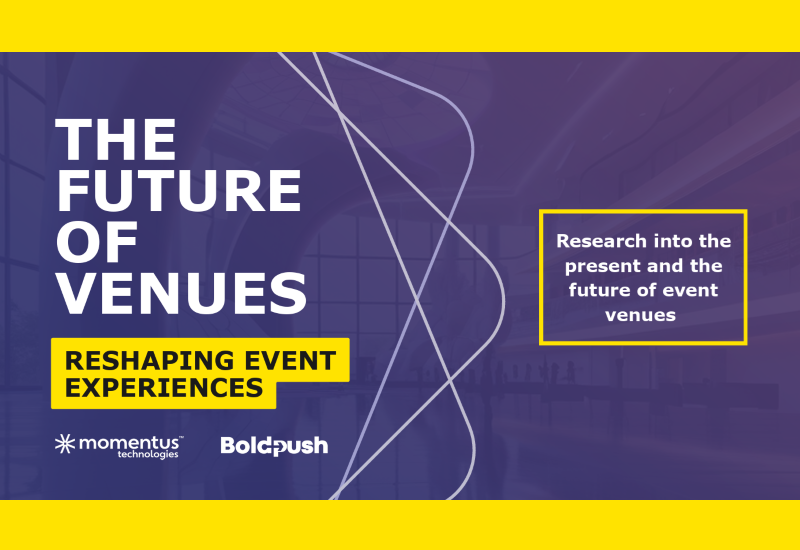 THE FUTURE OF VENUES

RESHAPING EVENT EXPERIENCES

momentus™ technologies

Boldpush

Research into the present and the future of event venues